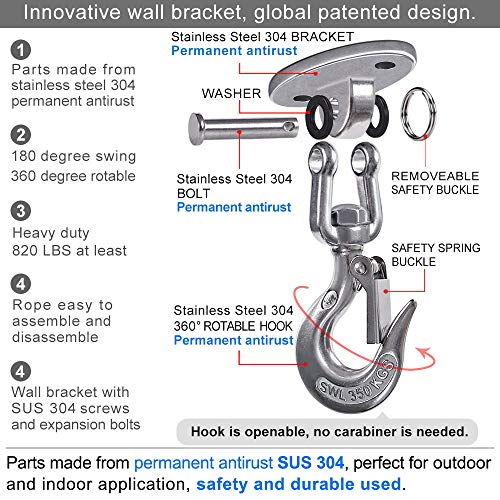 Innovative wall bracket, global patented design.

1
Parts made from stainless steel 304 permanent antirust

2
180 degree swing
360 degree rotable

3
Heavy duty
820 LBS at least

4
Rope easy to assemble and disassemble

4
Wall bracket with SUS 304 screws and expansion bolts

Stainless Steel 304 BRACKET
Permanent antirust

WASHER

Stainless Steel 304 BOLT
Permanent antirust

REMOVEABLE SAFETY BUCKLE

SAFETY SPRING BUCKLE

Stainless Steel 304
360° ROTABLE HOOK
Permanent antirust

SWL 350 KGS

Hook is openable, no carabiner is needed.

Parts made from permanent antirust SUS 304, perfect for outdoor and indoor application, safety and durable used.